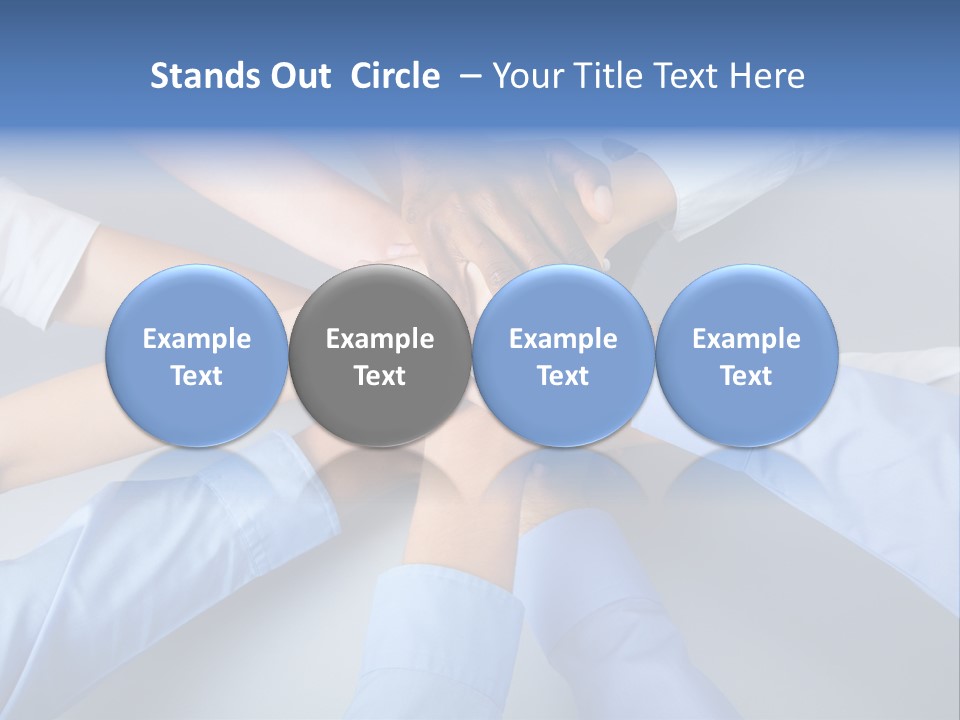 Stands Out Circle – Your Title Text Here

Example Text

Example Text

Example Text

Example Text